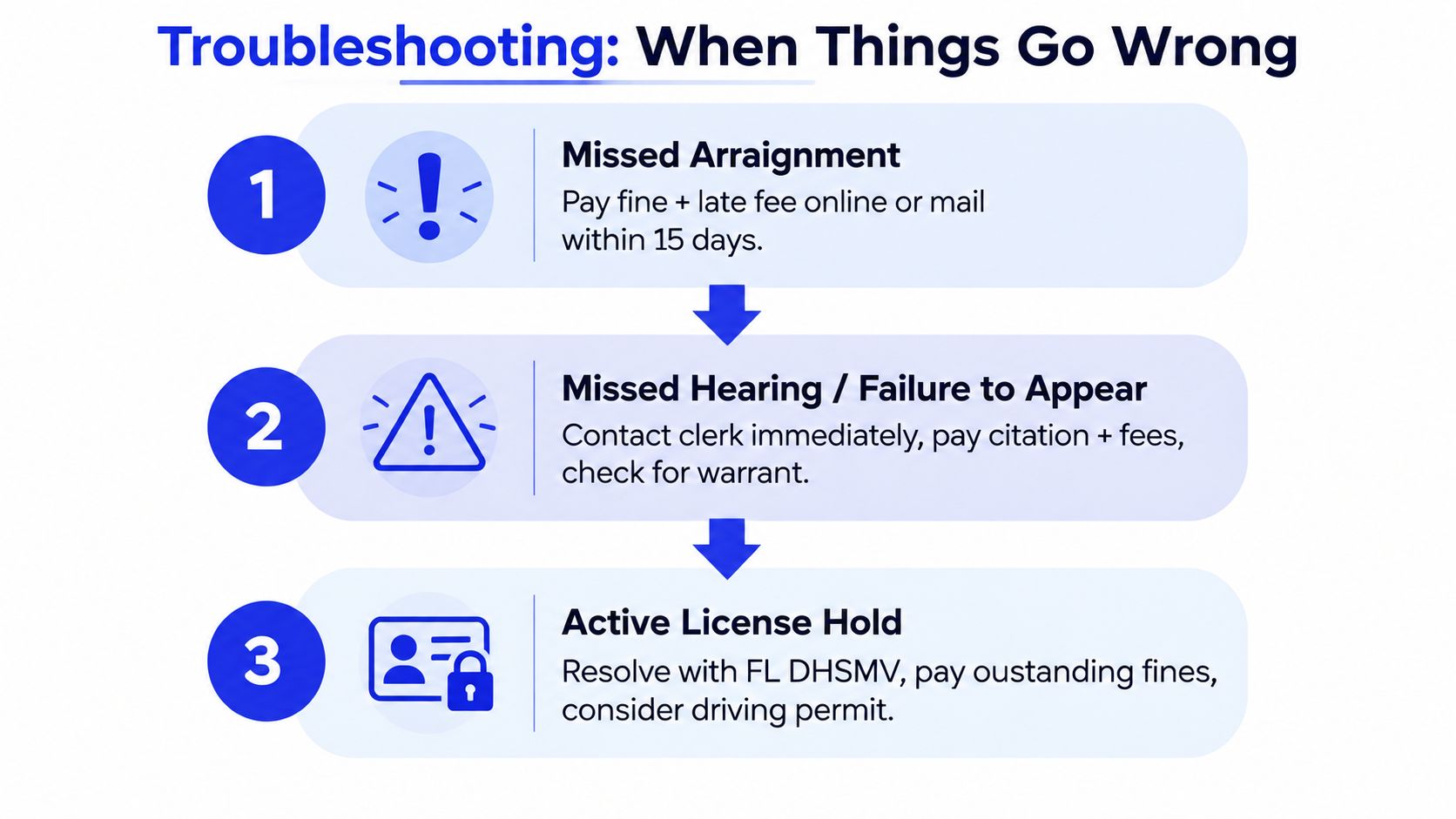 Troubleshooting: When Things Go Wrong

1

Missed Arraignment

Pay fine + late fee online or mail within 15 days.

2

Missed Hearing / Failure to Appear

Contact clerk immediately, pay citation + fees, check for warrant.

3

Active License Hold

Resolve with FL DHSMV, pay oustanding fines, consider driving permit.